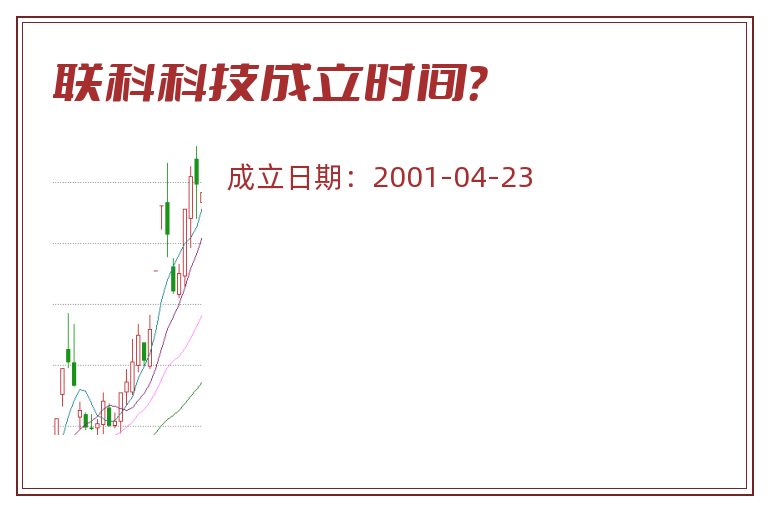 联科科技成立时间?

成立日期：2001-04-23